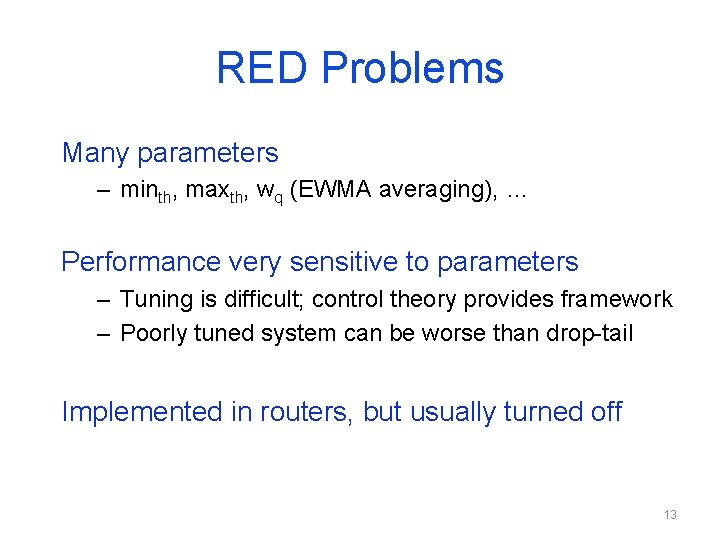 RED Problems

Many parameters

– $min_{th}$, $max_{th}$, $w_q$ (EWMA averaging), ...

Performance very sensitive to parameters

– Tuning is difficult; control theory provides framework
– Poorly tuned system can be worse than drop-tail

Implemented in routers, but usually turned off

13